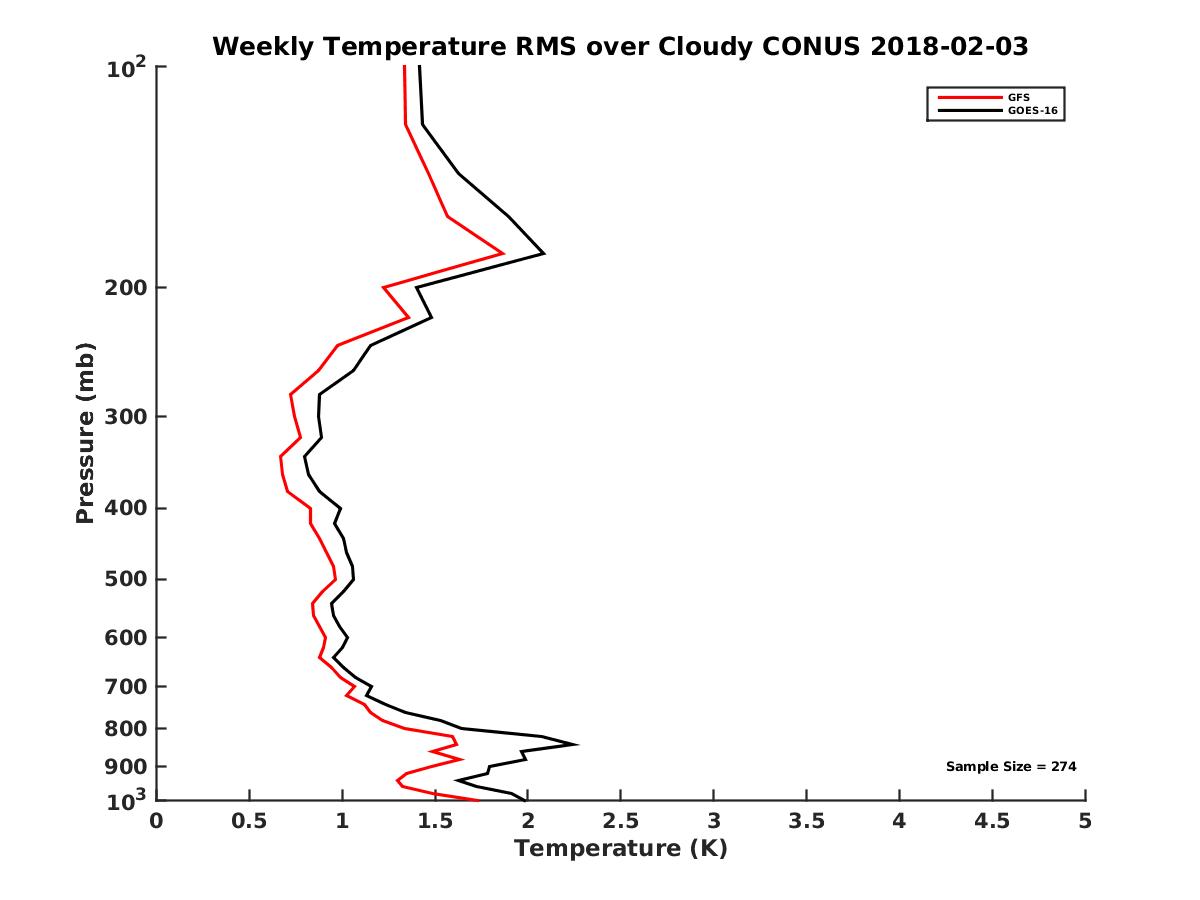 Weekly Temperature RMS over Cloudy CONUS 2018-02-03

GFS
GOES-16

Pressure (mb)

$10^2$
200
300
400
500
600
700
800
900
$10^3$

Sample Size = 274

0
0.5
1
1.5
2
2.5
3
3.5
4
4.5
5

Temperature (K)